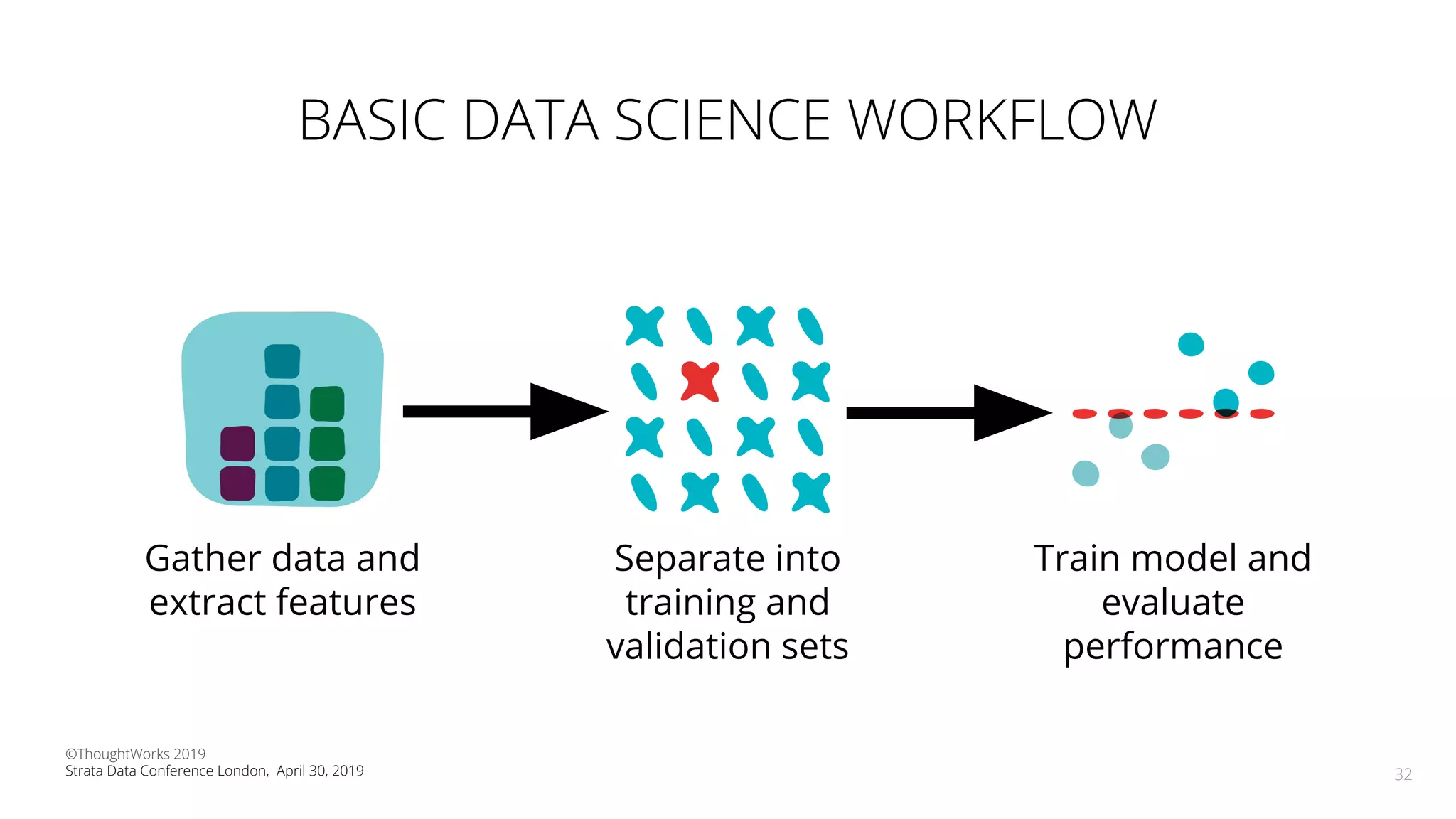 BASIC DATA SCIENCE WORKFLOW

Gather data and extract features

Separate into training and validation sets

Train model and evaluate performance

©ThoughtWorks 2019
Strata Data Conference London, April 30, 2019

32